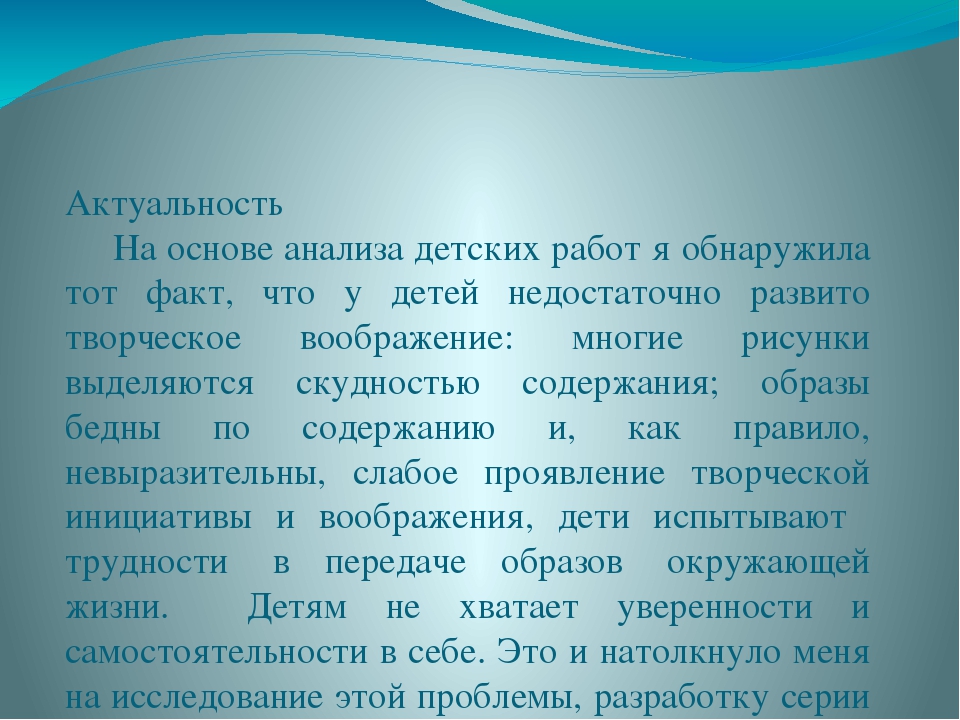 Актуальность

На основе анализа детских работ я обнаружила тот факт, что у детей недостаточно развито творческое воображение: многие рисунки выделяются скудностью содержания; образы бедны по содержанию и, как правило, невыразительны, слабое проявление творческой инициативы и воображения, дети испытывают трудности в передаче образов окружающей жизни. Детям не хватает уверенности и самостоятельности в себе. Это и натолкнуло меня на исследование этой проблемы, разработку серии